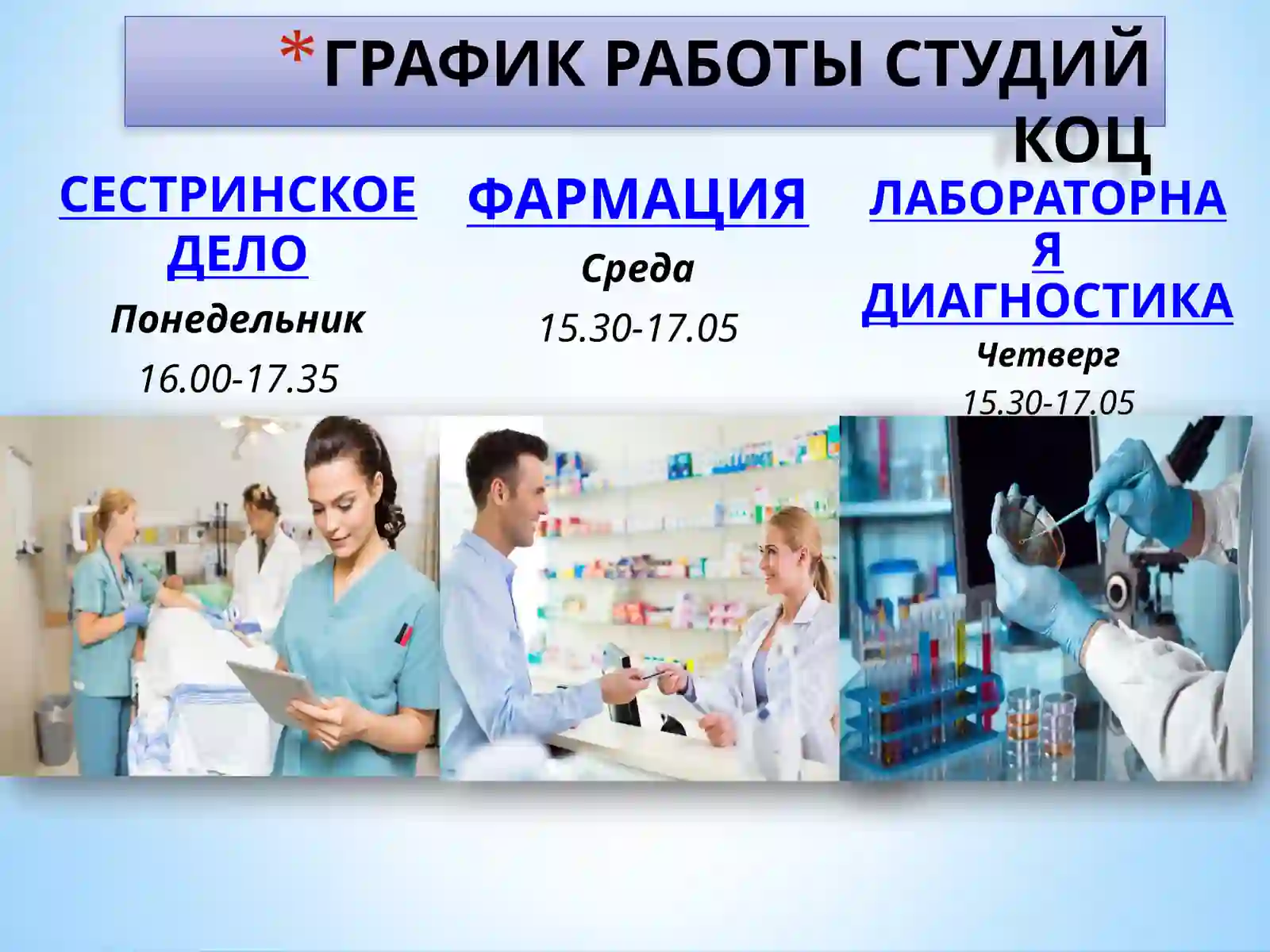 *ГРАФИК РАБОТЫ СТУДИЙ КОЦ

СЕСТРИНСКОЕ ДЕЛО

Понедельник

16.00-17.35

ФАРМАЦИЯ

Среда

15.30-17.05

ЛАБОРАТОРНАЯ ДИАГНОСТИКА

Четверг

15.30-17.05